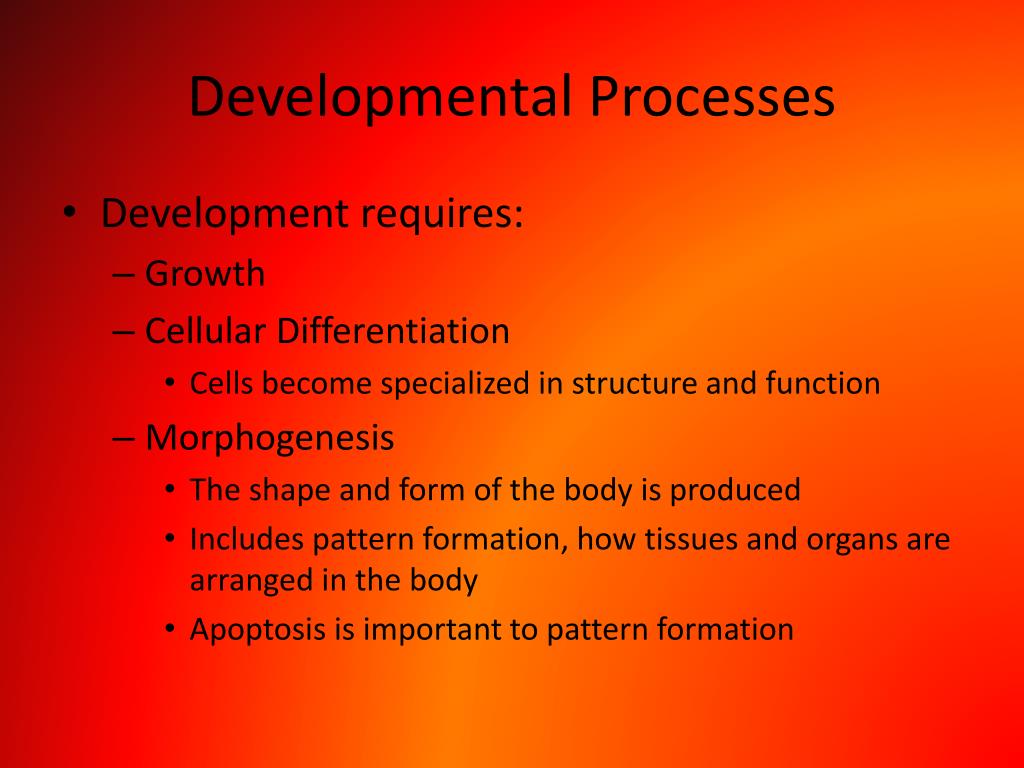 Developmental Processes

• Development requires:
– Growth
– Cellular Differentiation
• Cells become specialized in structure and function
– Morphogenesis
• The shape and form of the body is produced
• Includes pattern formation, how tissues and organs are arranged in the body
• Apoptosis is important to pattern formation